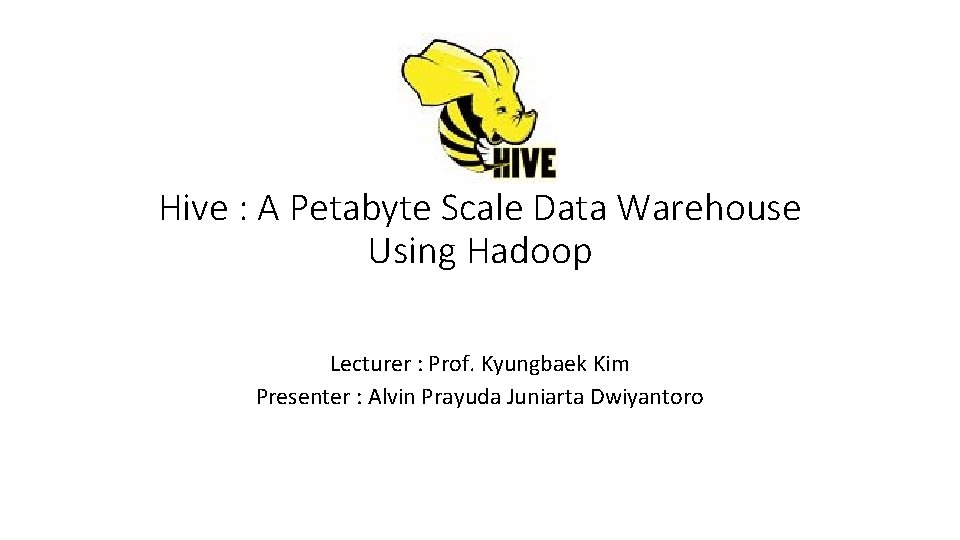 HIVE

Hive : A Petabyte Scale Data Warehouse Using Hadoop

Lecturer : Prof. Kyungbaek Kim
Presenter : Alvin Prayuda Juniarta Dwiyantoro